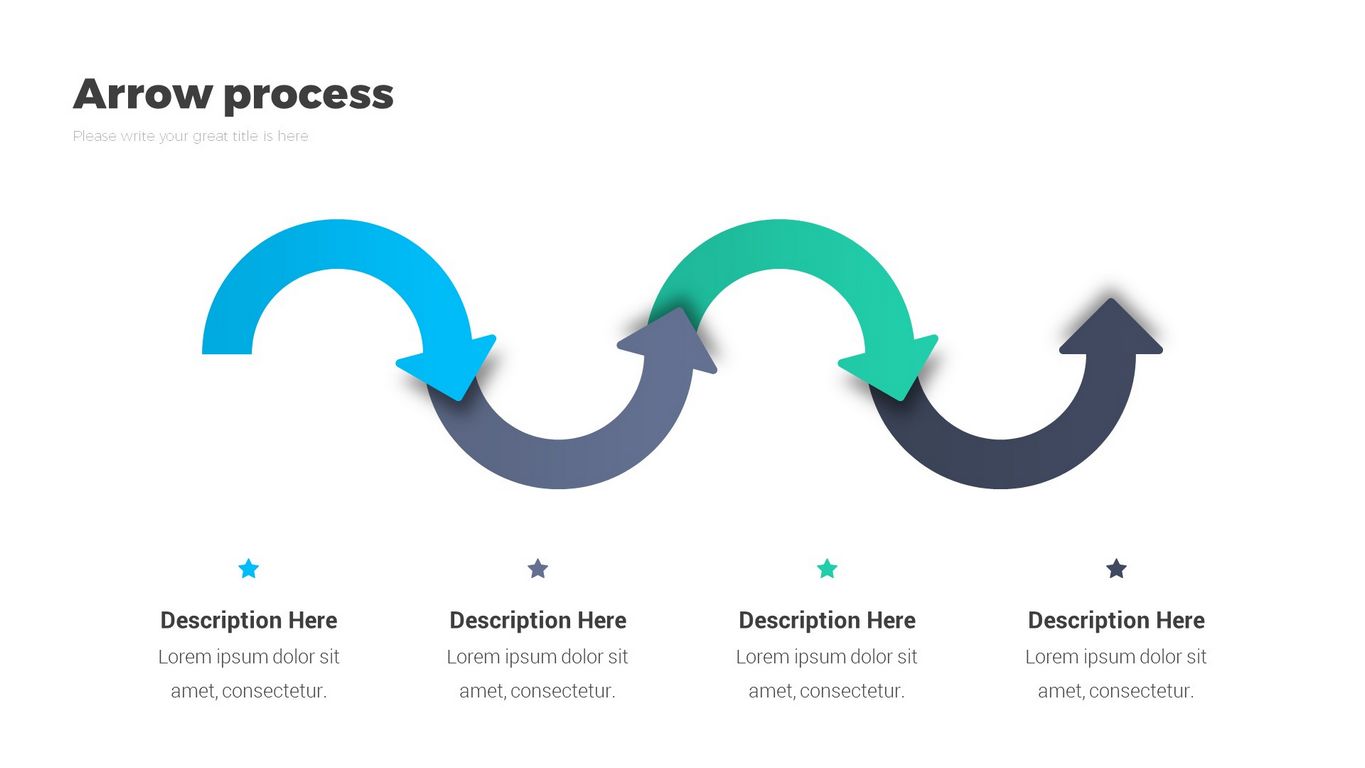 Arrow process

Please write your great title is here

Description Here

Lorem ipsum dolor sit amet, consectetur.

Description Here

Lorem ipsum dolor sit amet, consectetur.

Description Here

Lorem ipsum dolor sit amet, consectetur.

Description Here

Lorem ipsum dolor sit amet, consectetur.